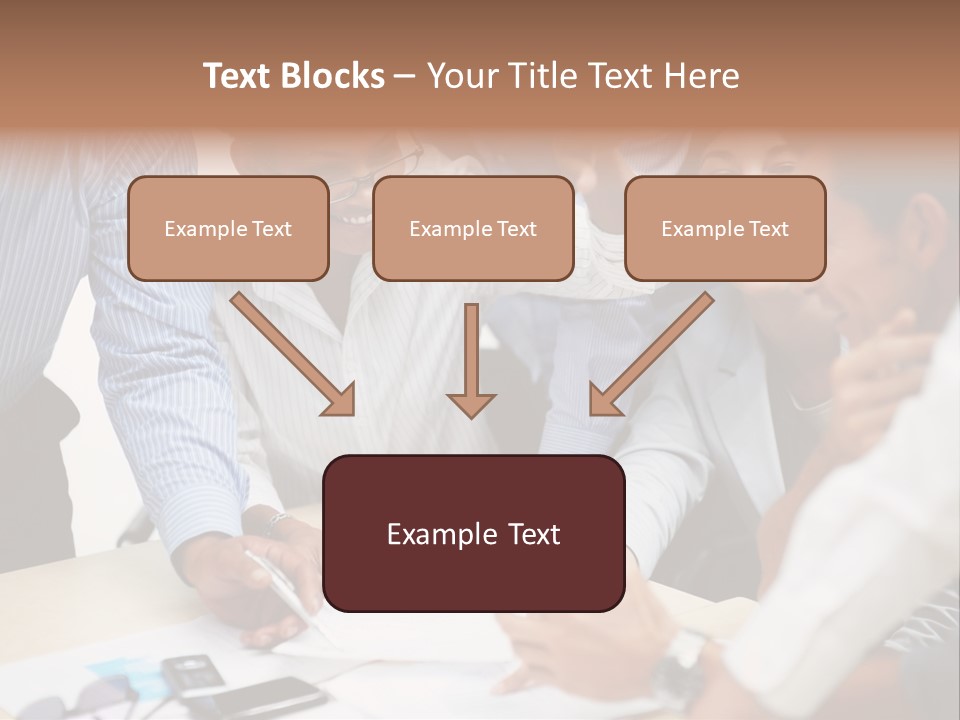 Text Blocks – Your Title Text Here

Example Text

Example Text

Example Text

Example Text